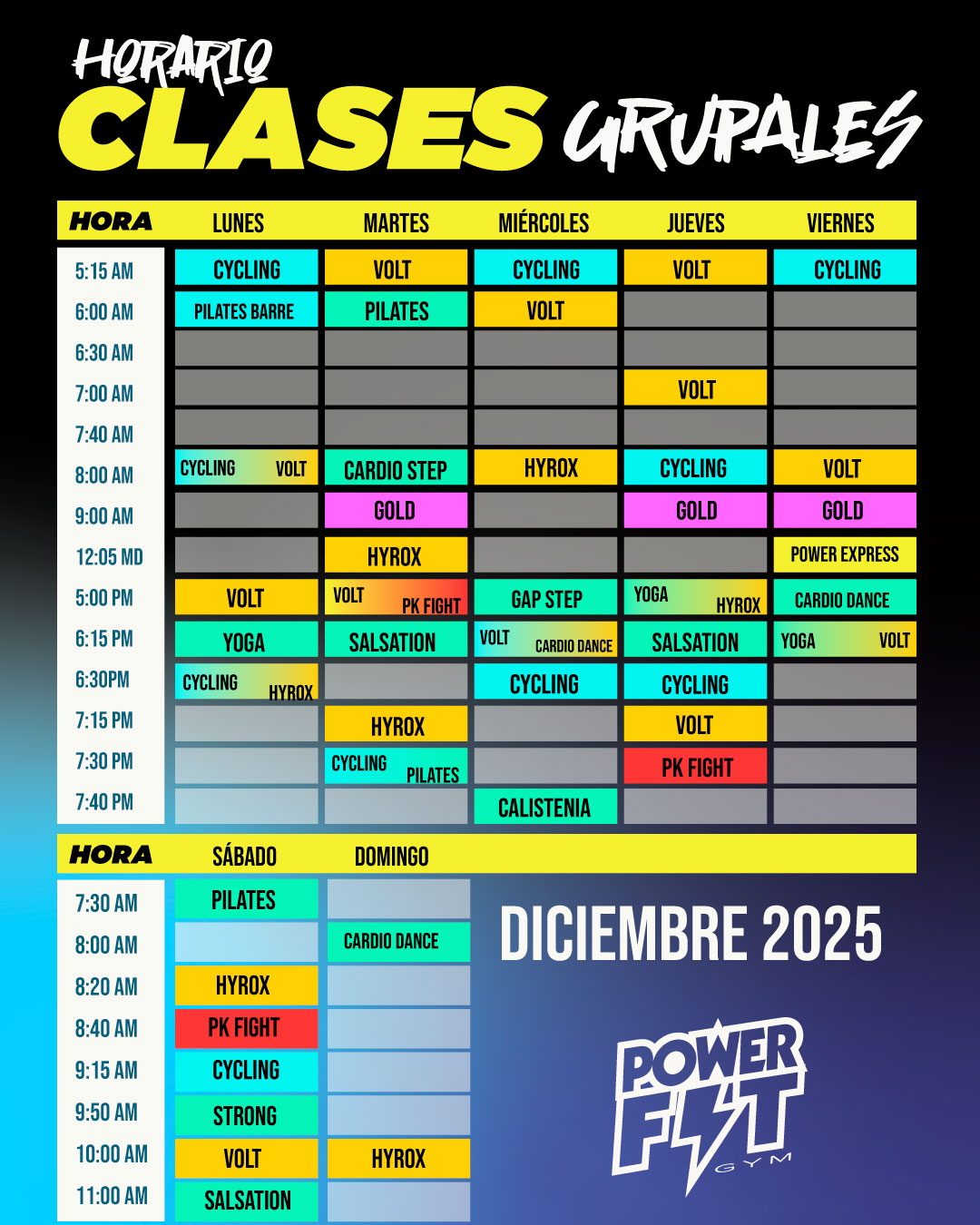 HORARIO
CLASES GRUPALES

| HORA | LUNES | MARTES | MIÉRCOLES | JUEVES | VIERNES |
|---|---|---|---|---|---|
| 5:15 AM | CYCLING | VOLT | CYCLING | VOLT | CYCLING |
| 6:00 AM | PILATES BARRE | PILATES | VOLT | | |
| 6:30 AM | | | | | |
| 7:00 AM | | | | VOLT | |
| 7:40 AM | | | | | |
| 8:00 AM | CYCLING VOLT | CARDIO STEP | HYROX | CYCLING | VOLT |
| 9:00 AM | | GOLD | | GOLD | GOLD |
| 12:05 MD | | HYROX | | | POWER EXPRESS |
| 5:00 PM | VOLT | VOLT PK FIGHT | GAP STEP | YOGA HYROX | CARDIO DANCE |
| 6:15 PM | YOGA | SALSATION | VOLT CARDIO DANCE | SALSATION | YOGA VOLT |
| 6:30PM | CYCLING HYROX | | CYCLING | CYCLING | |
| 7:15 PM | | HYROX | | VOLT | |
| 7:30 PM | | CYCLING PILATES | | PK FIGHT | |
| 7:40 PM | | | CALISTENIA | | |

| HORA | SÁBADO | DOMINGO |
|---|---|---|
| 7:30 AM | PILATES | |
| 8:00 AM | | CARDIO DANCE |
| 8:20 AM | HYROX | |
| 8:40 AM | PK FIGHT | |
| 9:15 AM | CYCLING | |
| 9:50 AM | STRONG | |
| 10:00 AM | VOLT | HYROX |
| 11:00 AM | SALSATION | |

DICIEMBRE 2025

POWER FIT GYM